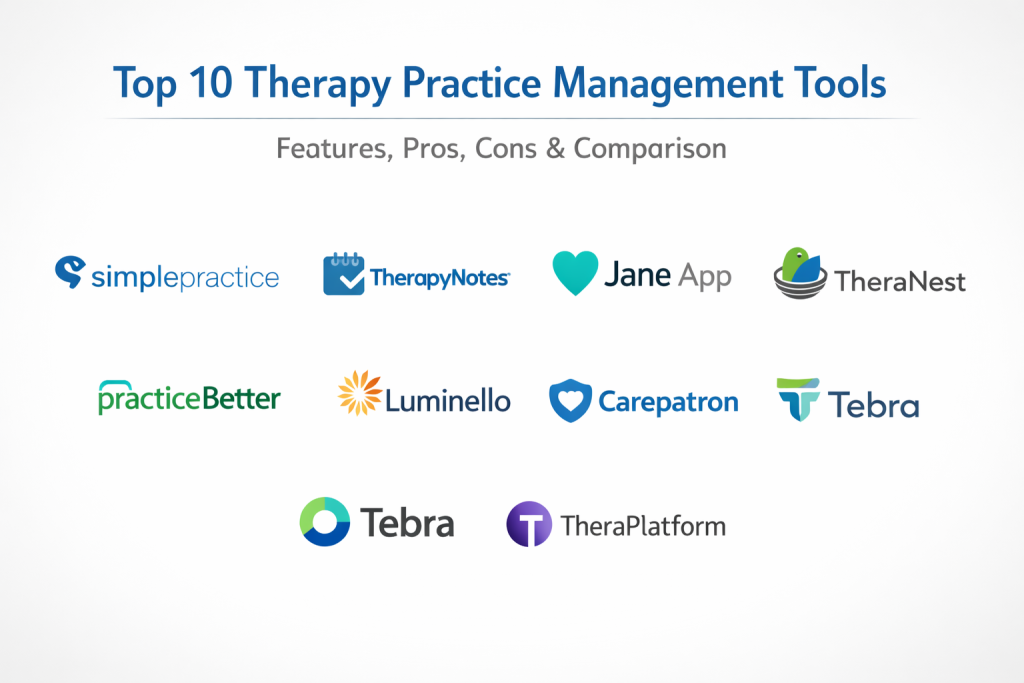 Top 10 Therapy Practice Management Tools

Features, Pros, Cons & Comparison

simplepractice

TherapyNotes

Jane App

TheraNest

practiceBetter

Luminello

Carepatron

Tebra

Tebra

TheraPlatform